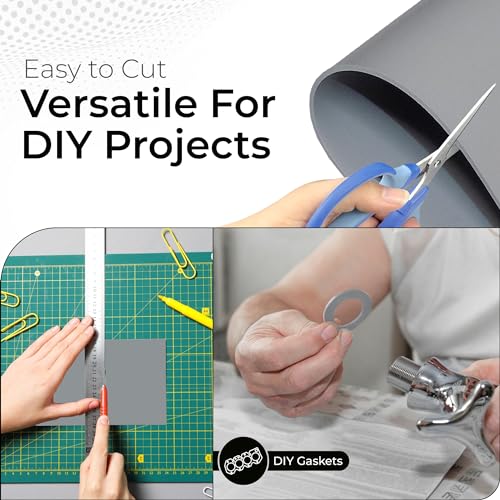 Easy to Cut
Versatile For DIY Projects

DIY Gaskets